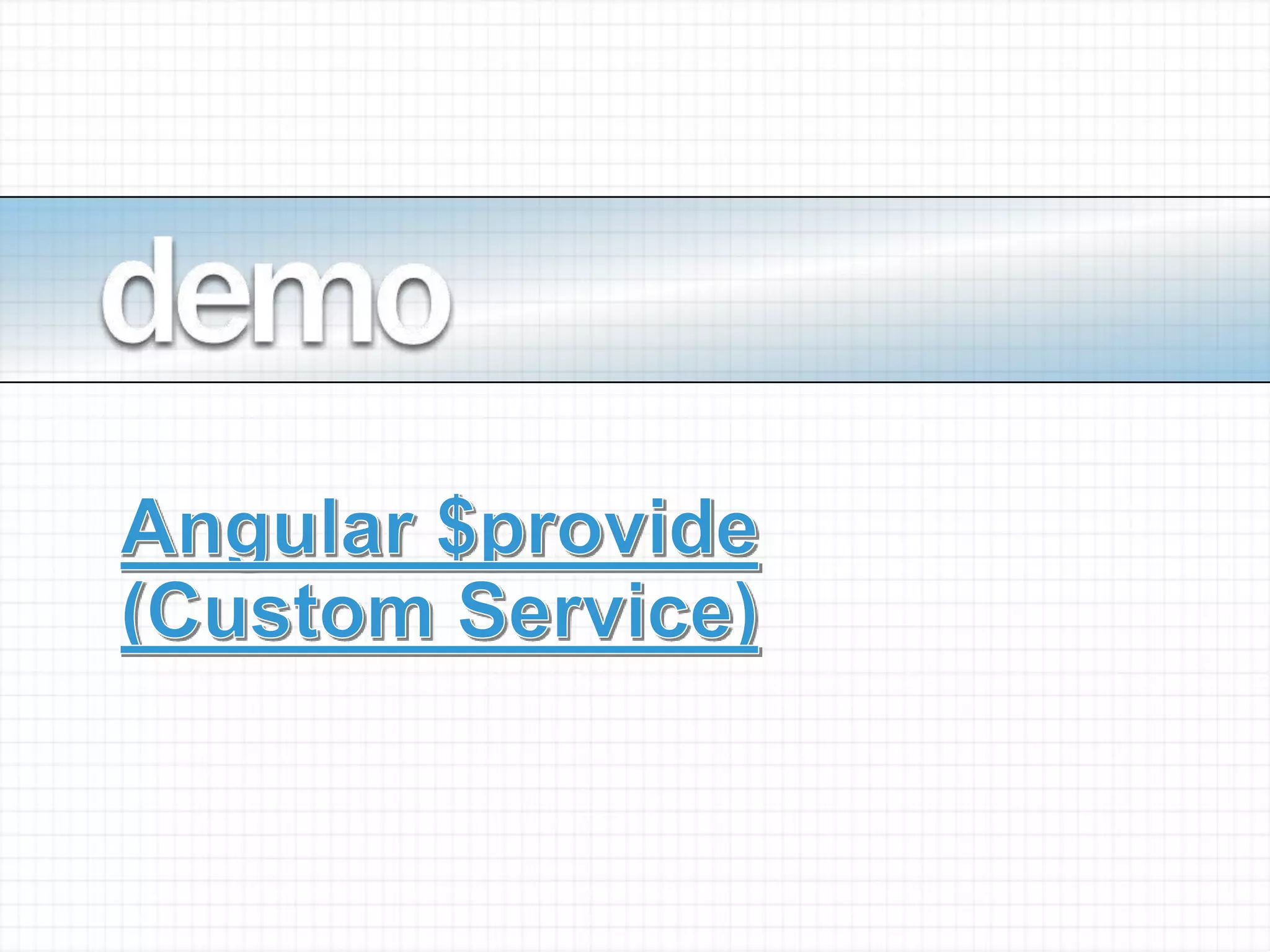 demo

Angular \$provide (Custom Service)